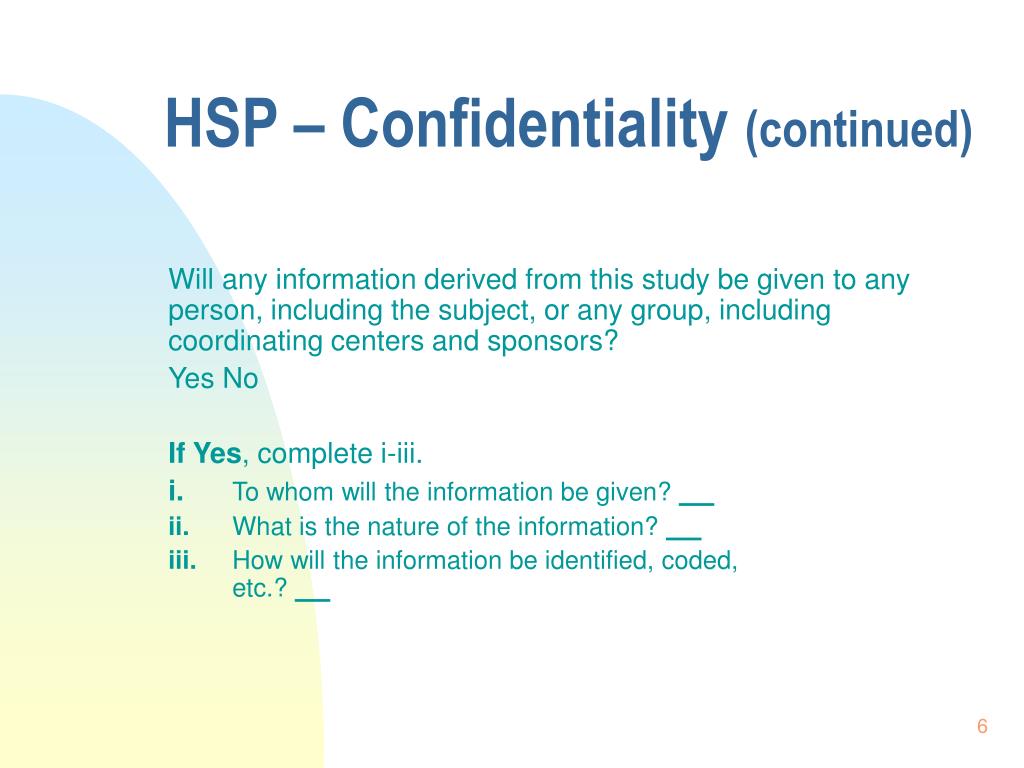 HSP – Confidentiality (continued)

Will any information derived from this study be given to any person, including the subject, or any group, including coordinating centers and sponsors?

Yes No

If Yes, complete i-iii.

i. To whom will the information be given? __

ii. What is the nature of the information? __

iii. How will the information be identified, coded, etc.? __

6